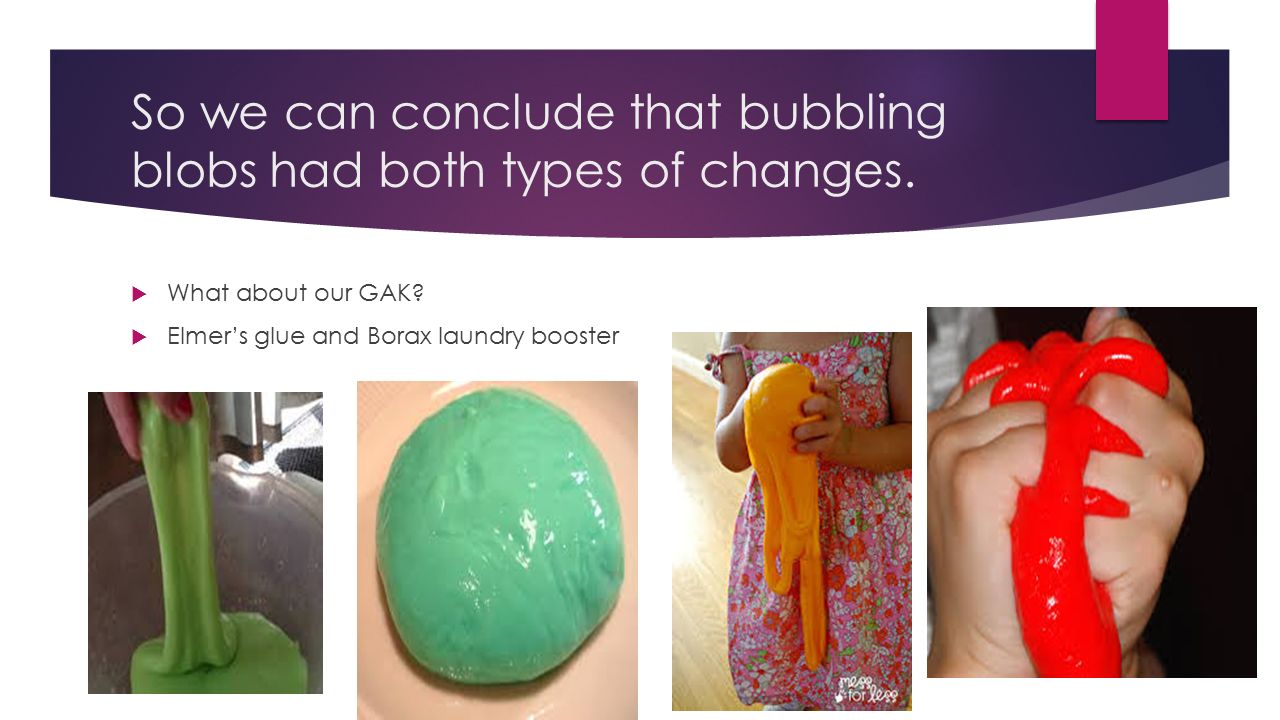 So we can conclude that bubbling blobs had both types of changes.

What about our GAK?

Elmer's glue and Borax laundry booster

mess for less